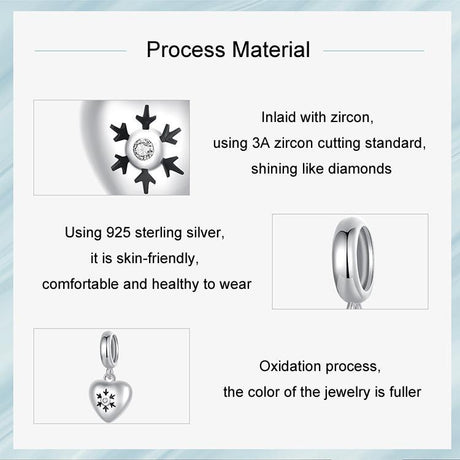 Process Material

Inlaid with zircon,
using 3A zircon cutting standard,
shining like diamonds

Using 925 sterling silver,
it is skin-friendly,
comfortable and healthy to wear

Oxidation process,
the color of the jewelry is fuller